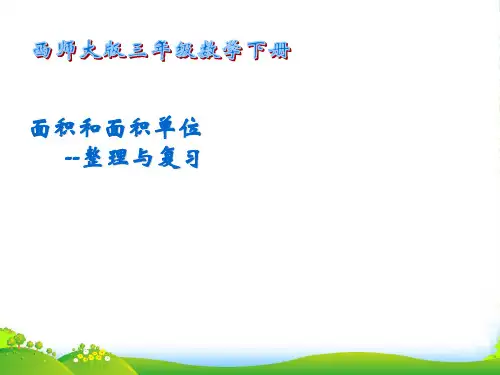 西师大版三年级数学下册

面积和面积单位
--整理与复习